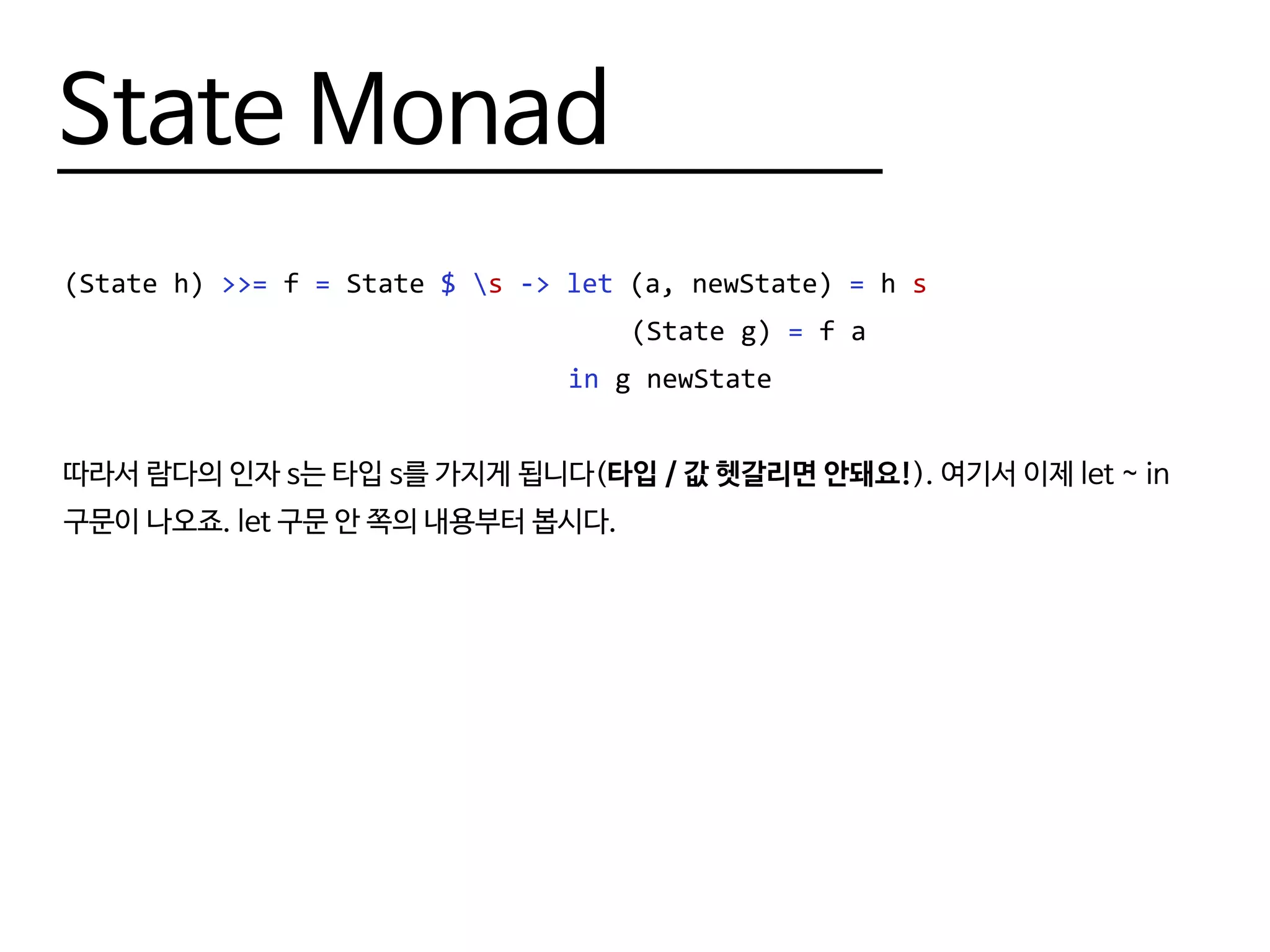 State Monad

(State h) >>= f = State $ \s -> let (a, newState) = h s
(State g) = f a
in g newState

따라서 람다의 인자 s는 타입 s를 가지게 됩니다(타입 / 값 헷갈리면 안돼요!). 여기서 이제 let ~ in 구문이 나오죠. let 구문 안 쪽의 내용부터 봅시다.